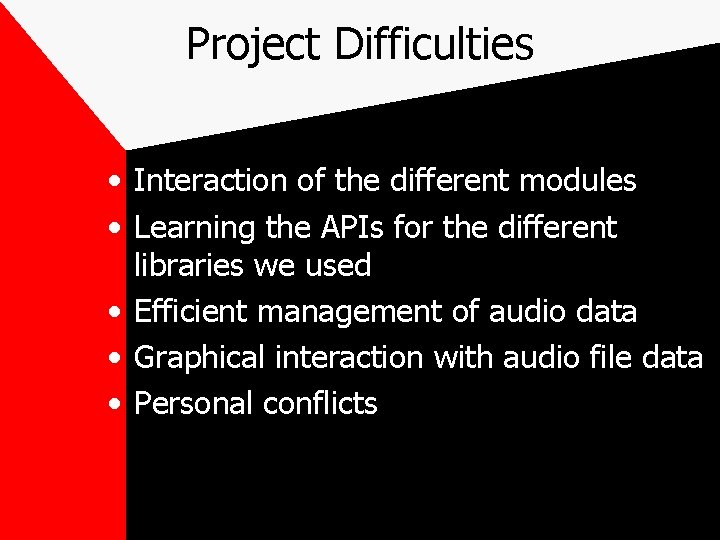 Project Difficulties

• Interaction of the different modules
• Learning the APIs for the different libraries we used
• Efficient management of audio data
• Graphical interaction with audio file data
• Personal conflicts